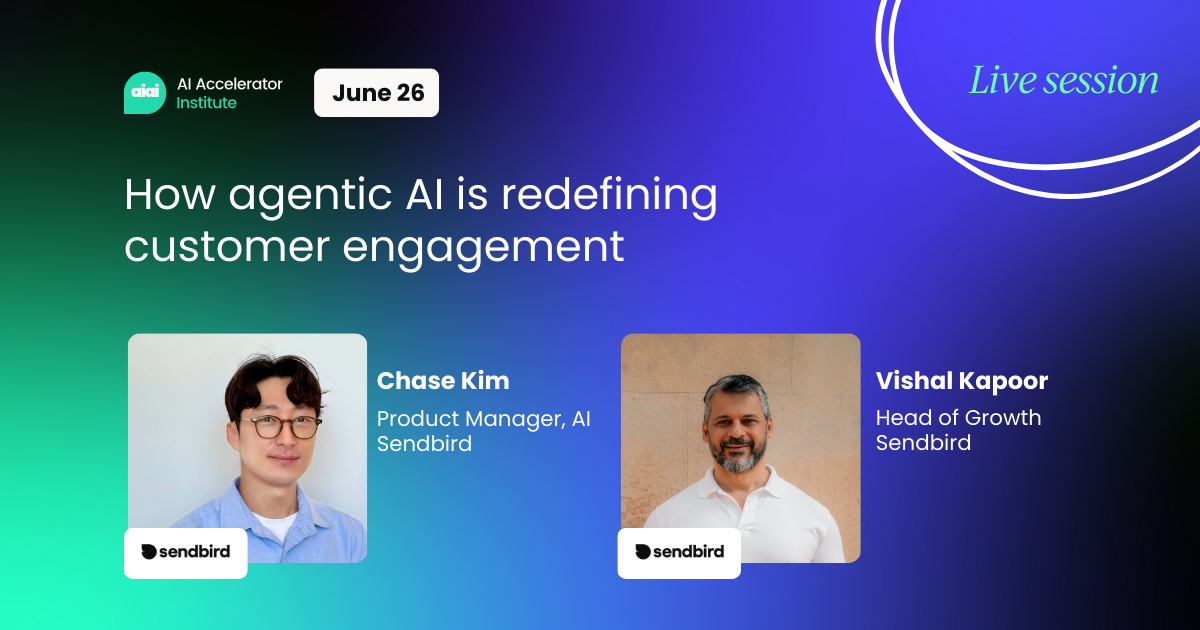 aiai AI Accelerator Institute

June 26

Live session

How agentic AI is redefining customer engagement

Chase Kim
Product Manager, AI
Sendbird

sendbird

Vishal Kapoor
Head of Growth
Sendbird

sendbird